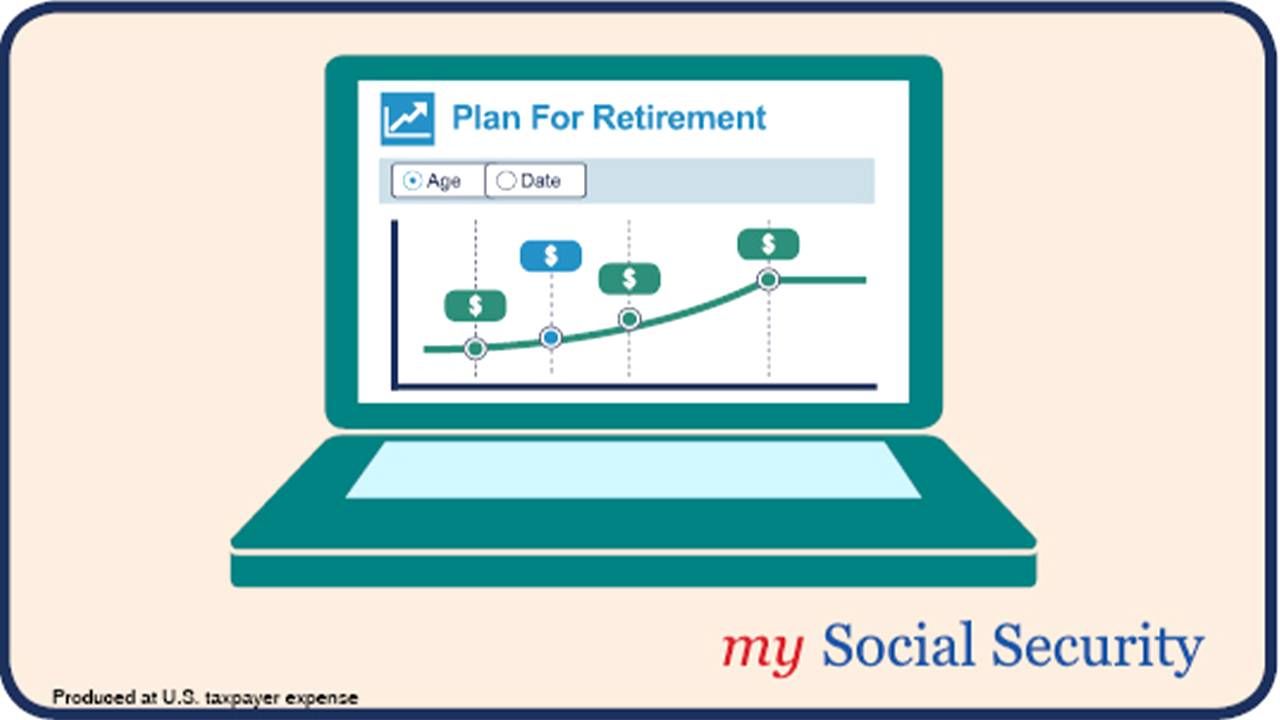 Plan For Retirement

Age
Date

$
$
$
$

my Social Security

Produced at U.S. taxpayer expense